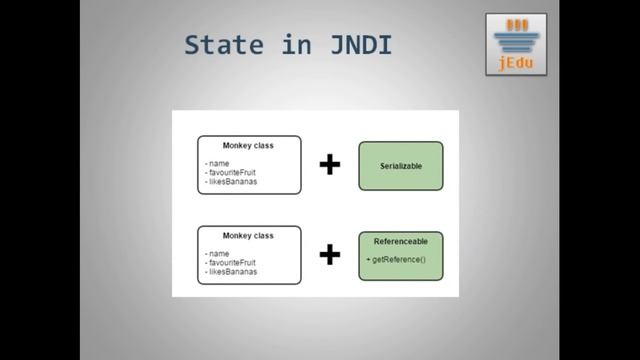 State in JNDI

jEdu

Monkey class

- name
- favouriteFruit
- likesBananas

+

Serializable

Monkey class

- name
- favouriteFruit
- likesBananas

+

Referenceable

+ getReference()